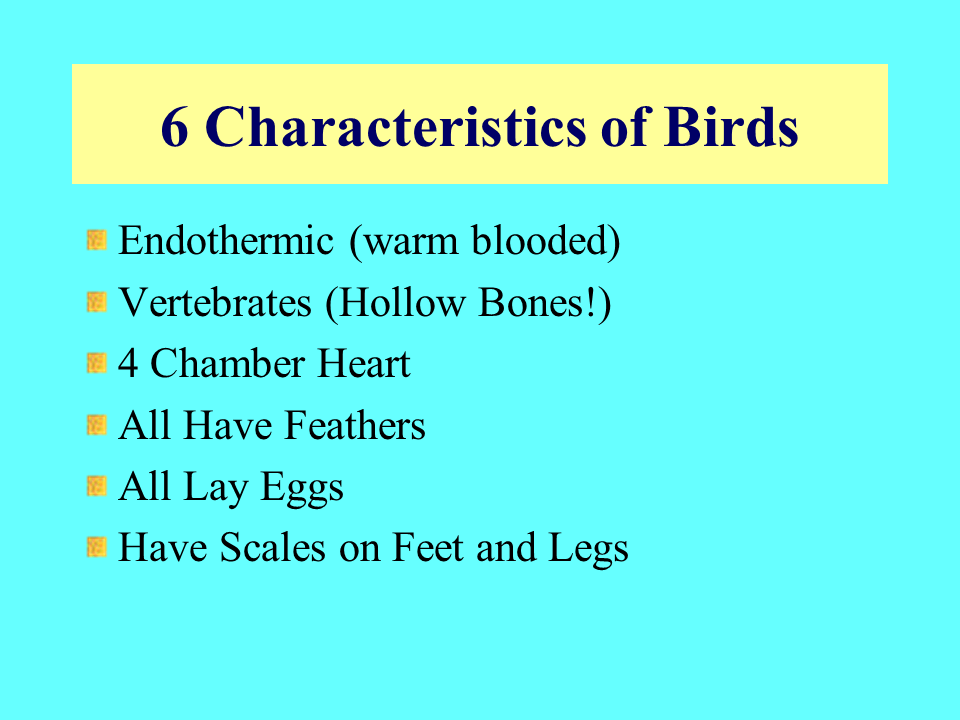 6 Characteristics of Birds

Endothermic (warm blooded)
Vertebrates (Hollow Bones!)
4 Chamber Heart
All Have Feathers
All Lay Eggs
Have Scales on Feet and Legs